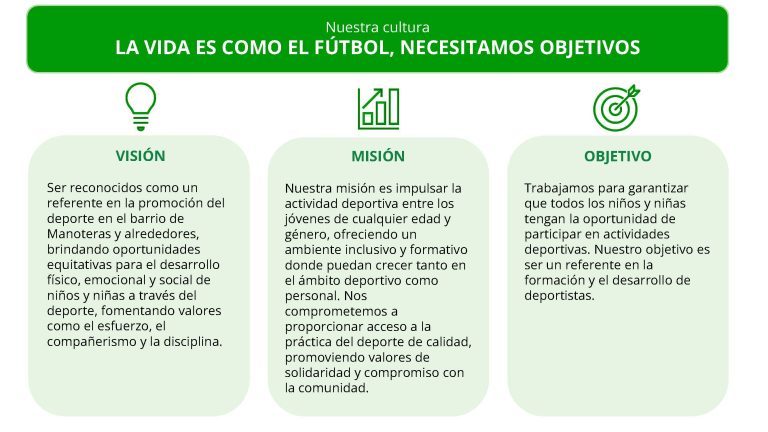 Nuestra cultura
LA VIDA ES COMO EL FÚTBOL, NECESITAMOS OBJETIVOS

VISIÓN

Ser reconocidos como un referente en la promoción del deporte en el barrio de Manoteras y alrededores, brindando oportunidades equitativas para el desarrollo físico, emocional y social de niños y niñas a través del deporte, fomentando valores como el esfuerzo, el compañerismo y la disciplina.

MISIÓN

Nuestra misión es impulsar la actividad deportiva entre los jóvenes de cualquier edad y género, ofreciendo un ambiente inclusivo y formativo donde puedan crecer tanto en el ámbito deportivo como personal. Nos comprometemos a proporcionar acceso a la práctica del deporte de calidad, promoviendo valores de solidaridad y compromiso con la comunidad.

OBJETIVO

Trabajamos para garantizar que todos los niños y niñas tengan la oportunidad de participar en actividades deportivas. Nuestro objetivo es ser un referente en la formación y el desarrollo de deportistas.